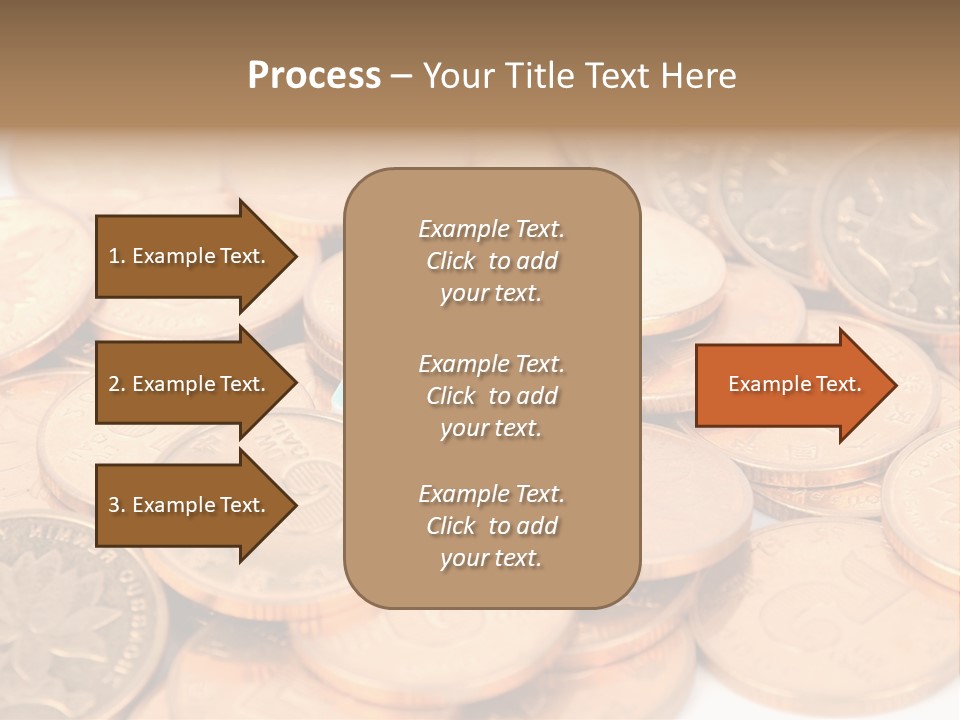 Process – Your Title Text Here

1. Example Text.

2. Example Text.

3. Example Text.

Example Text. Click to add your text.

Example Text. Click to add your text.

Example Text. Click to add your text.

Example Text.